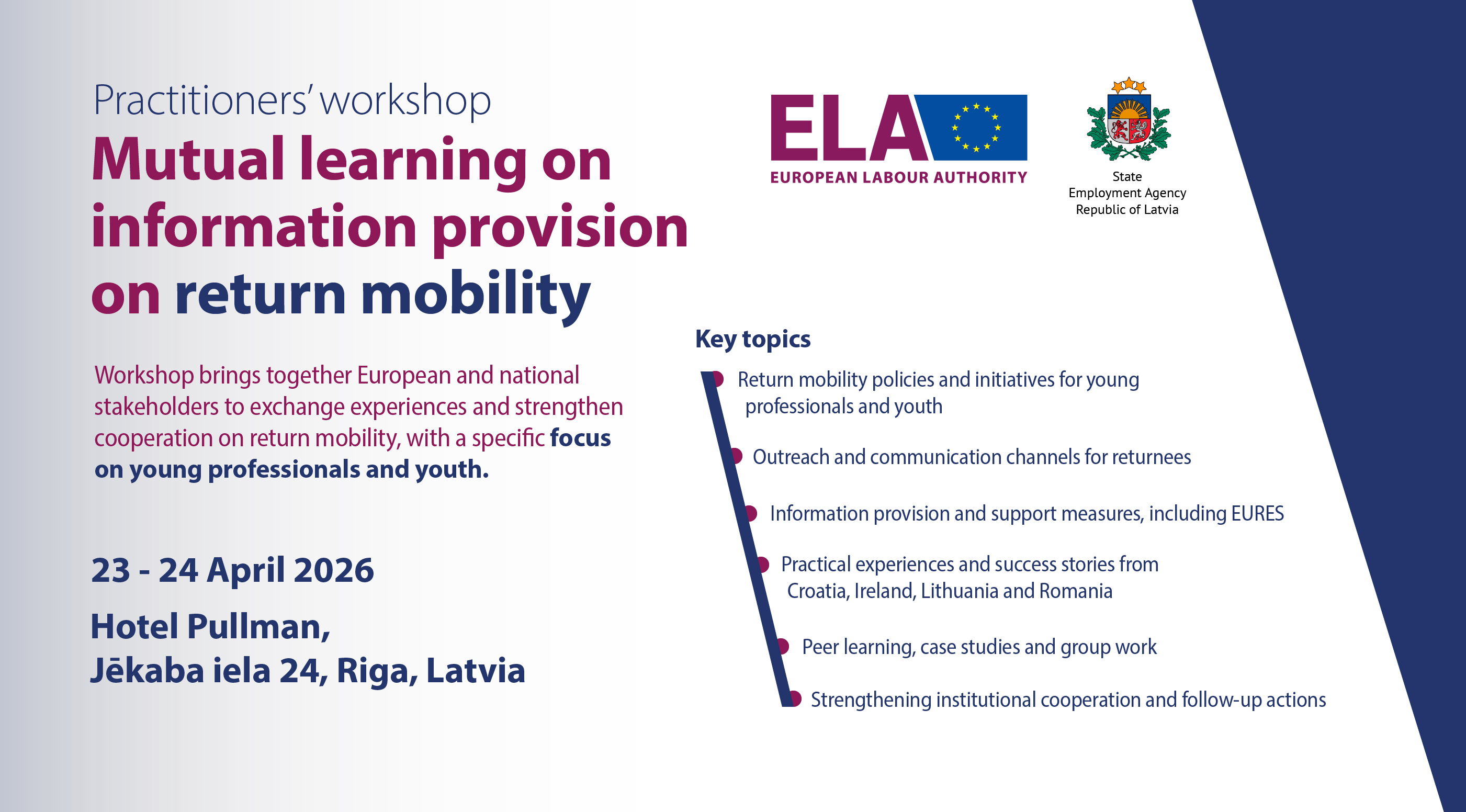 Practitioners' workshop

Mutual learning on information provision on return mobility

Workshop brings together European and national stakeholders to exchange experiences and strengthen cooperation on return mobility, with a specific focus on young professionals and youth.

23 - 24 April 2026

Hotel Pullman, Jēkaba iela 24, Riga, Latvia

ELA
EUROPEAN LABOUR AUTHORITY

State Employment Agency Republic of Latvia

Key topics

Return mobility policies and initiatives for young professionals and youth

Outreach and communication channels for returnees

Information provision and support measures, including EURES

Practical experiences and success stories from Croatia, Ireland, Lithuania and Romania

Peer learning, case studies and group work

Strengthening institutional cooperation and follow-up actions